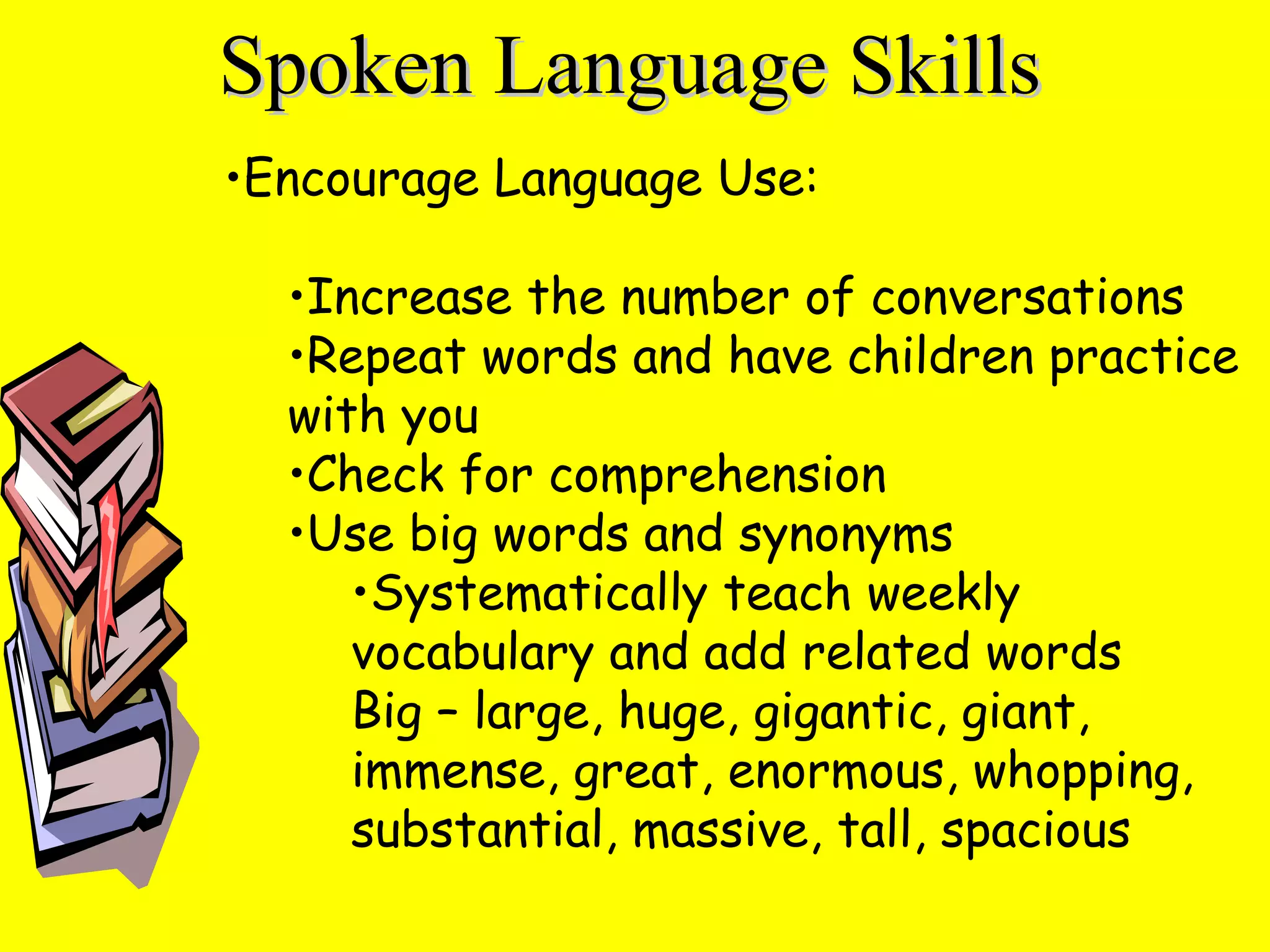 Spoken Language Skills

•Encourage Language Use:

•Increase the number of conversations
•Repeat words and have children practice with you
•Check for comprehension
•Use big words and synonyms
•Systematically teach weekly vocabulary and add related words
Big – large, huge, gigantic, giant, immense, great, enormous, whopping, substantial, massive, tall, spacious